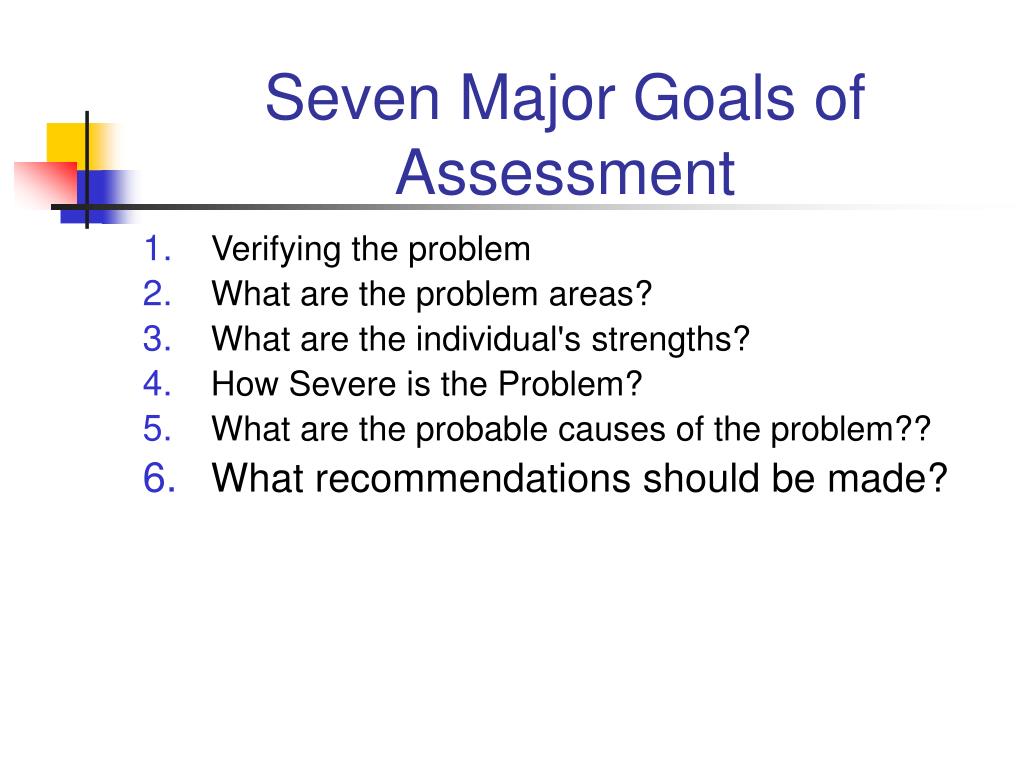 Seven Major Goals of Assessment

1. Verifying the problem
2. What are the problem areas?
3. What are the individual's strengths?
4. How Severe is the Problem?
5. What are the probable causes of the problem??
6. What recommendations should be made?